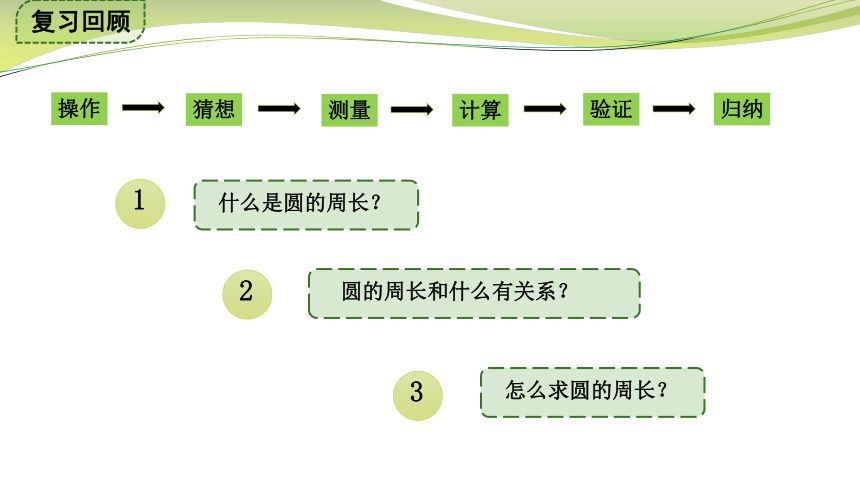 复习回顾

操作 猜想 测量 计算 验证 归纳

1 什么是圆的周长？

2 圆的周长和什么有关系？

3 怎么求圆的周长？